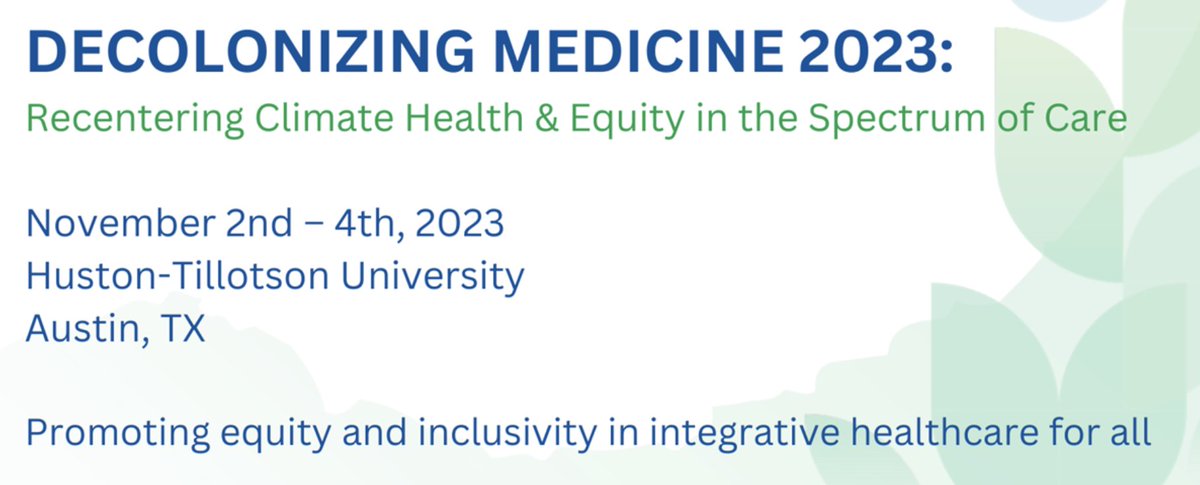 DECOLONIZING MEDICINE 2023:
Recentering Climate Health & Equity in the Spectrum of Care

November 2nd – 4th, 2023
Huston-Tillotson University
Austin, TX

Promoting equity and inclusivity in integrative healthcare for all